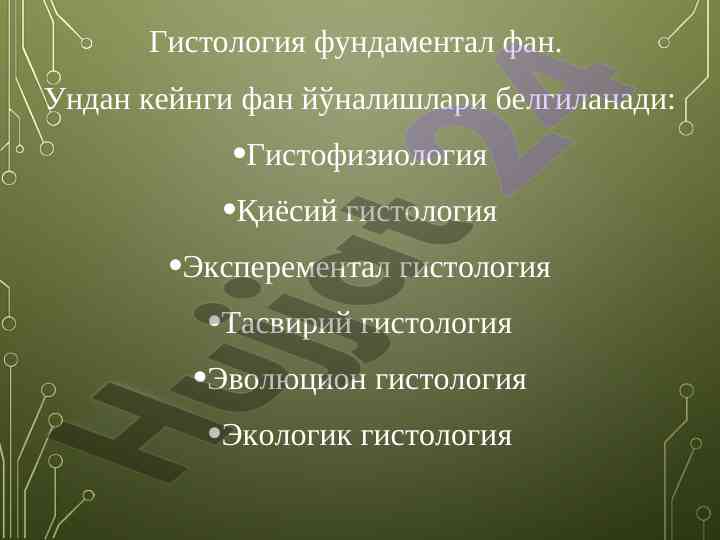 Гистология фундаментал фан.

Ундан кейнги фан йўналишлари белгиланади:

•Гистофизиология

•Қиёсий гистология

•Эксперементал гистология

•Тасвирий гистология

•Эволюцион гистология

•Экологик гистология

Hujjat 24